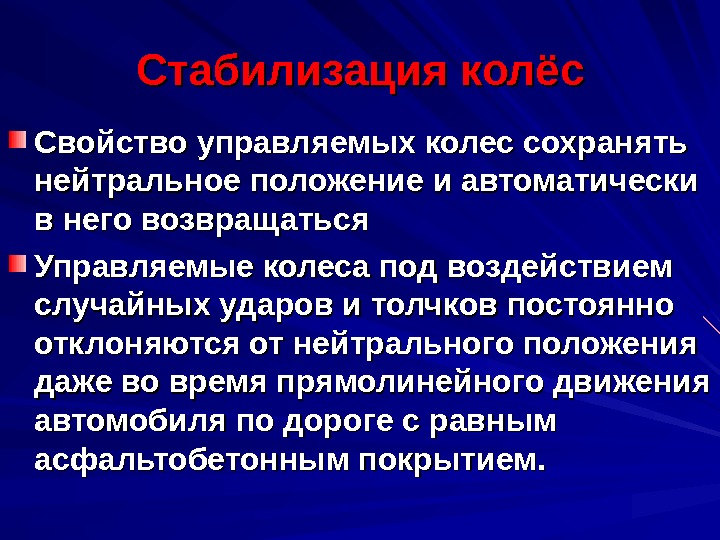 Стабилизация колёс

Свойство управляемых колес сохранять нейтральное положение и автоматически в него возвращаться

Управляемые колеса под воздействием случайных ударов и толчков постоянно отклоняются от нейтрального положения даже во время прямолинейного движения автомобиля по дороге с равным асфальтобетонным покрытием.